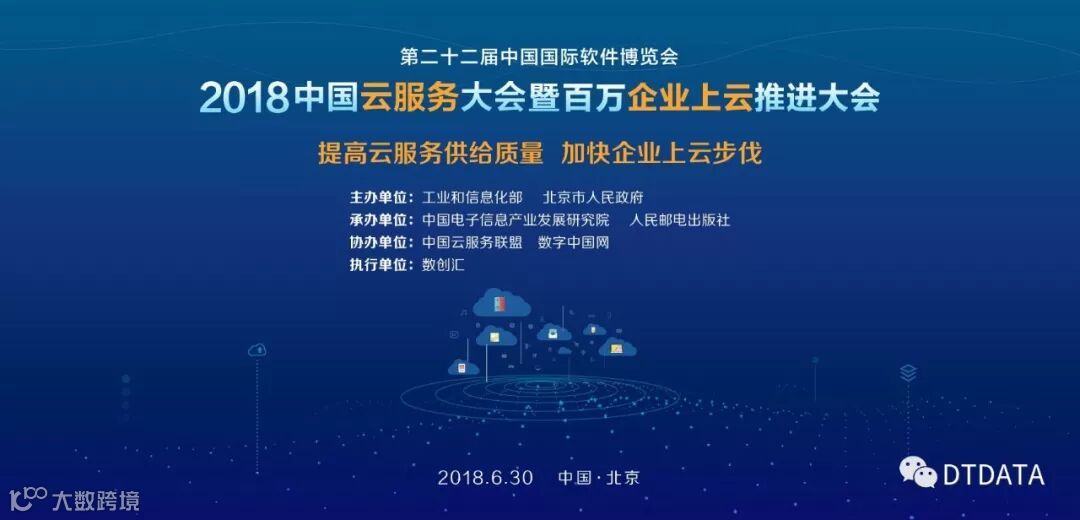 第二十二届中国国际软件博览会

2018中国云服务大会暨百万企业上云推进大会

提高云服务供给质量 加快企业上云步伐

主办单位：工业和信息化部 北京市人民政府
承办单位：中国电子信息产业发展研究院 人民邮电出版社
协办单位：中国云服务联盟 数字中国网
执行单位：数创汇

2018.6.30 中国·北京

DTDATA

大数跨境